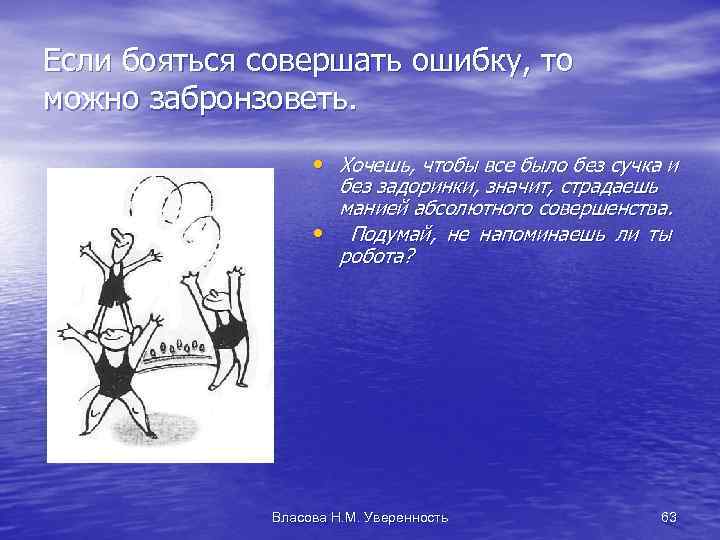 Если бояться совершать ошибку, то можно забронзоветь.

• Хочешь, чтобы все было без сучка и без задоринки, значит, страдаешь манией абсолютного совершенства.
• Подумай, не напоминаешь ли ты робота?

Власова Н.М. Уверенность

63